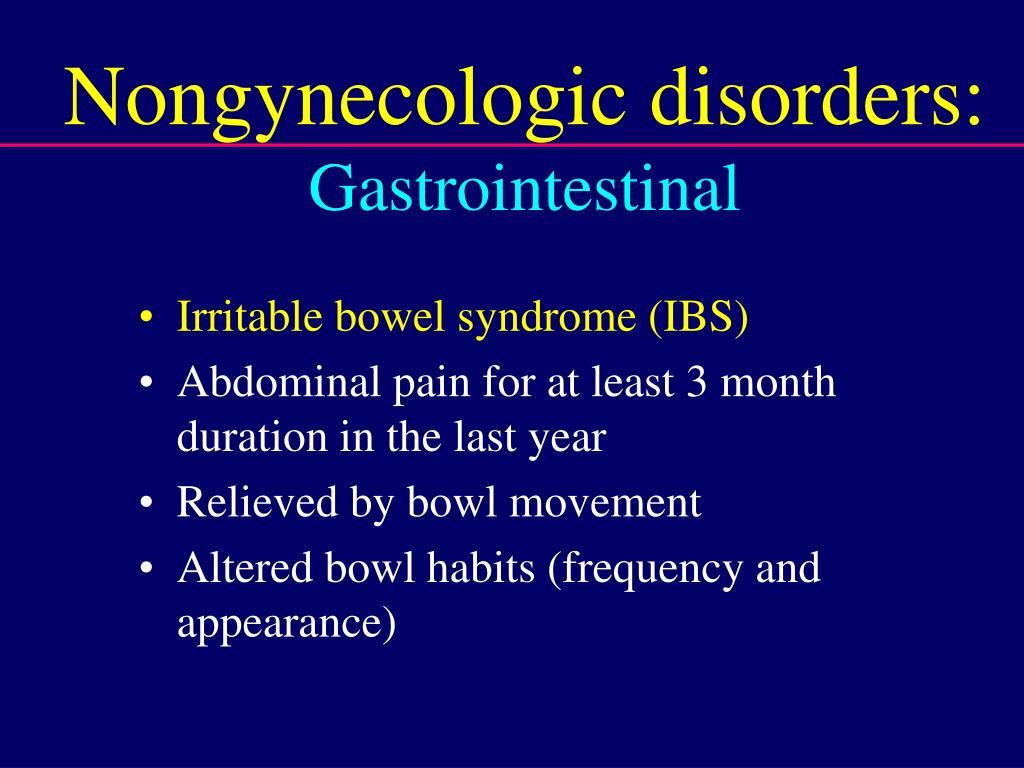 Nongynecologic disorders:
Gastrointestinal

• Irritable bowel syndrome (IBS)
• Abdominal pain for at least 3 month duration in the last year
• Relieved by bowl movement
• Altered bowl habits (frequency and appearance)